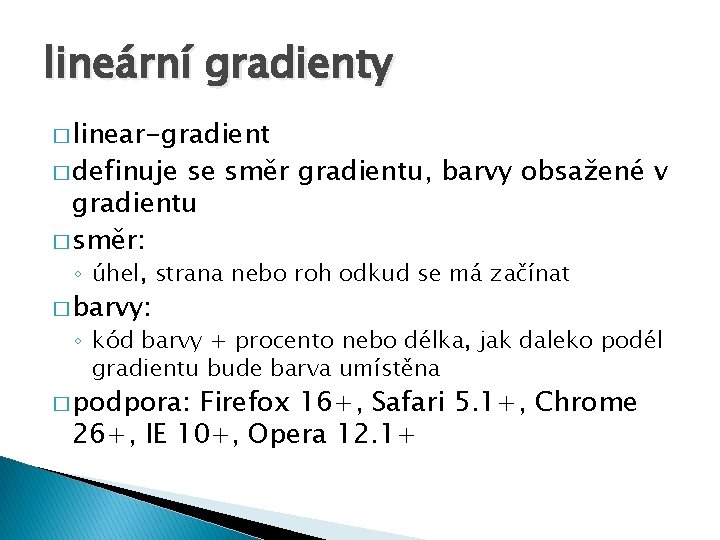 lineární gradienty

□ linear-gradient

□ definuje se směr gradientu, barvy obsažené v gradientu

□ směr:

◦ úhel, strana nebo roh odkud se má začínat

□ barvy:

◦ kód barvy + procento nebo délka, jak daleko podél gradientu bude barva umístěna

□ podpora: Firefox 16+, Safari 5.1+, Chrome 26+, IE 10+, Opera 12.1+